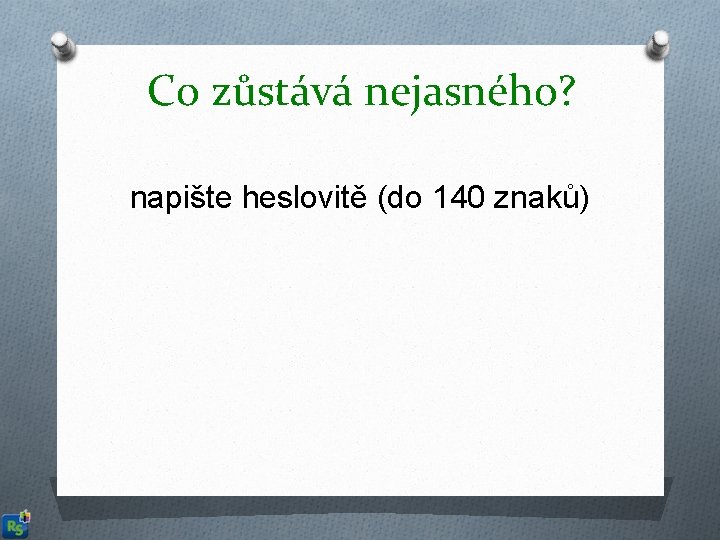 Co zůstává nejasného?

napište heslovitě (do 140 znaků)

RS